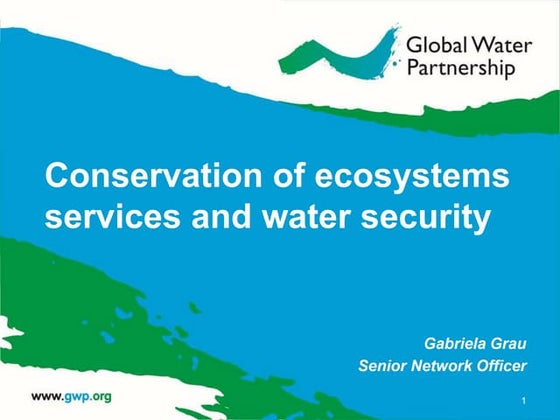 Global Water Partnership

Conservation of ecosystems services and water security

Gabriela Grau
Senior Network Officer

www.gwp.org

1